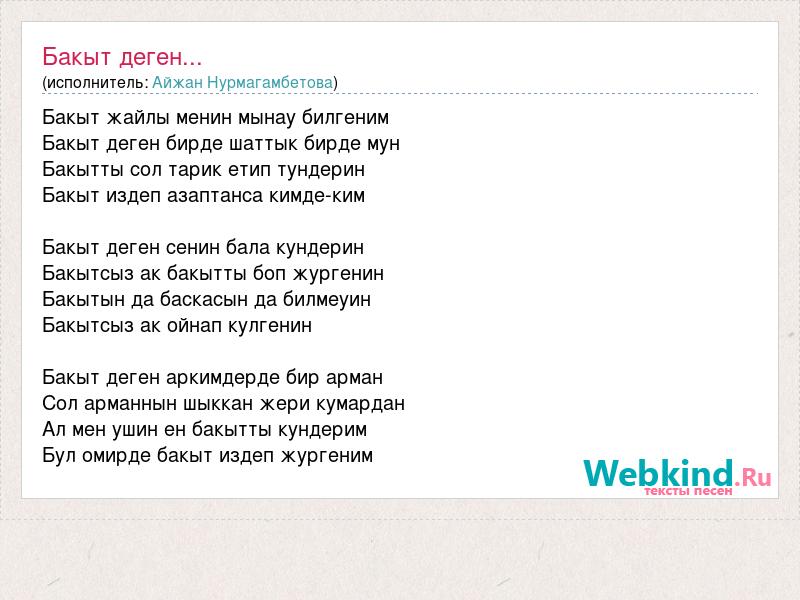 Бакыт деген...
(исполнитель: Айжан Нурмагамбетова)

Бакыт жайлы менин мынау билгеним
Бакыт деген бирде шаттык бирде мун
Бакытты сол тарик етип тундерин
Бакыт издеп азаптанса кимде-ким

Бакыт деген сенин бала кундерин
Бакытсыз ак бакытты боп жургенин
Бакытын да баскасын да билмеуин
Бакытсыз ак ойнап кулгенин

Бакыт деген аркимдерде бир арман
Сол арманнын шыккан жери кумардан
Ал мен ушин ен бакытты кундерим
Бул омирде бакыт издеп жургеним

Webkind.Ru
тексты песен